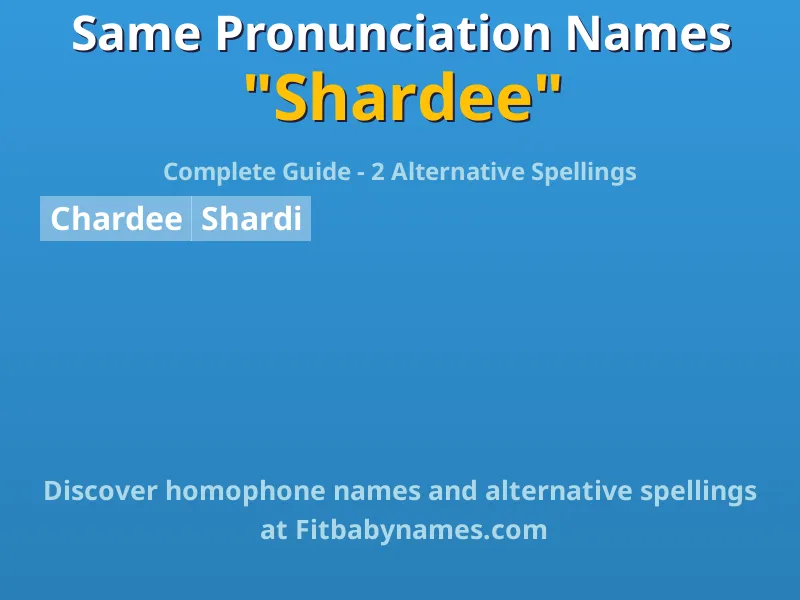 Same Pronunciation Names
"Shardee"

Complete Guide - 2 Alternative Spellings

| Chardee | Shardi |
|---|---|

Discover homophone names and alternative spellings at Fitbabynames.com